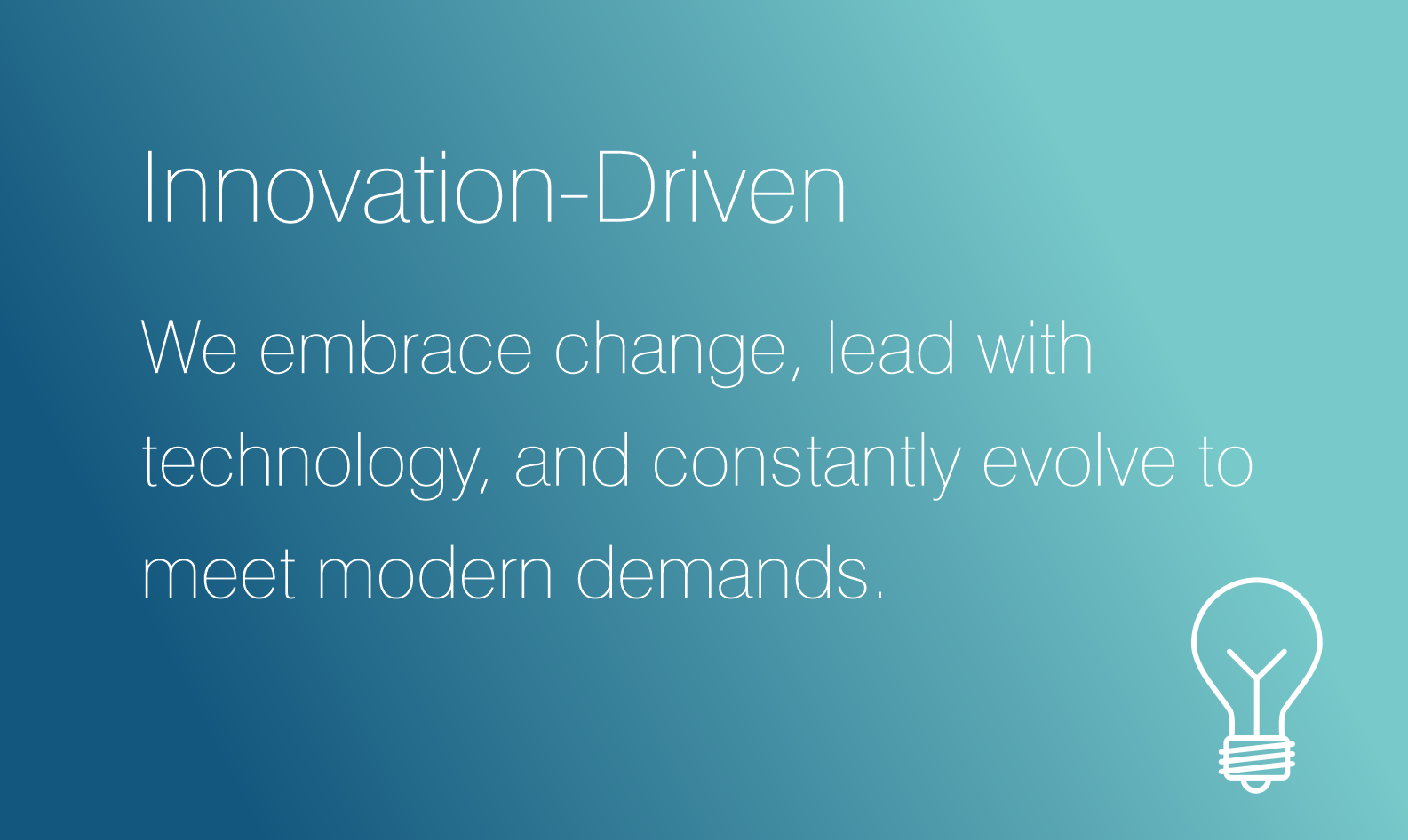 Innovation-Driven

We embrace change, lead with technology, and constantly evolve to meet modern demands.